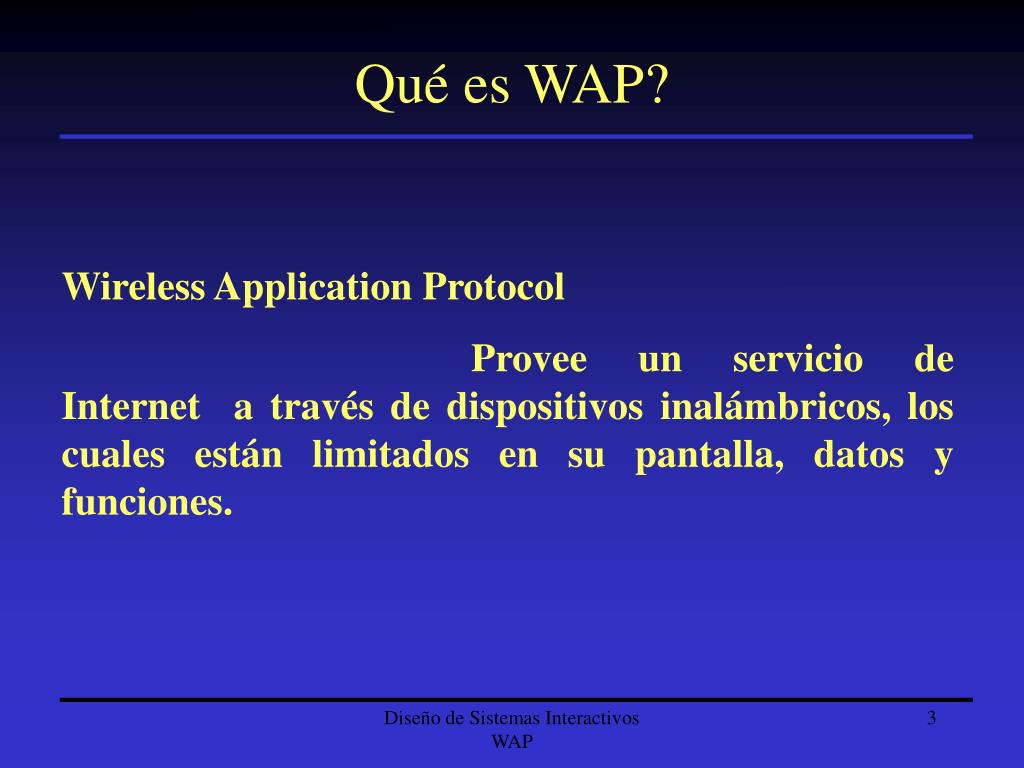 Qué es WAP?

Wireless Application Protocol

Provee un servicio de Internet a través de dispositivos inalámbricos, los cuales están limitados en su pantalla, datos y funciones.

Diseño de Sistemas Interactivos
WAP

3